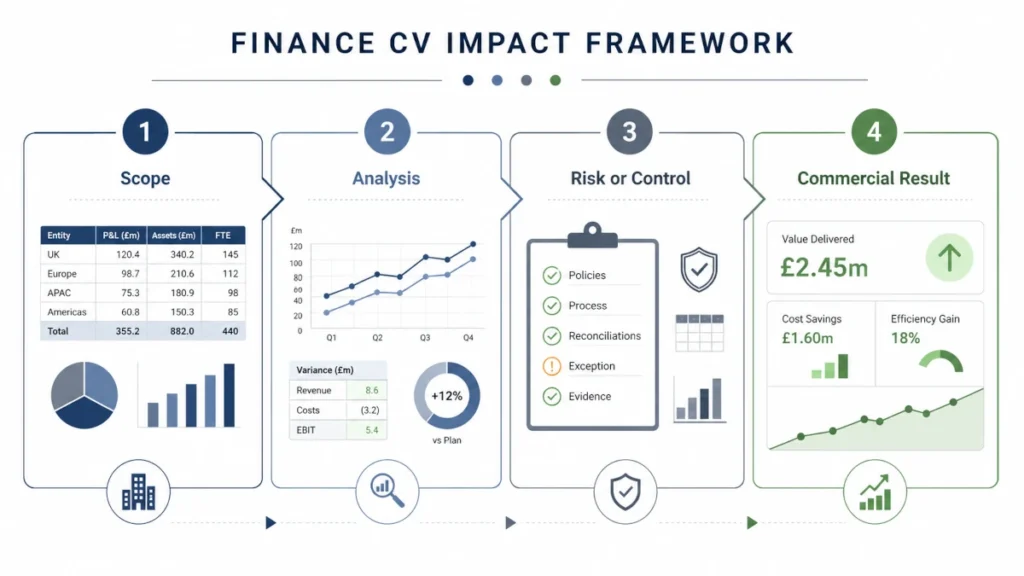 FINANCE CV IMPACT FRAMEWORK

1

Scope

| Entity | P&L (£m) | Assets (£m) | FTE |
|---|---|---|---|
| UK | 120.4 | 340.2 | 145 |
| Europe | 98.7 | 210.6 | 112 |
| APAC | 75.3 | 180.9 | 98 |
| Americas | 60.8 | 150.3 | 85 |
| Total | 355.2 | 882.0 | 440 |

2

Analysis

£m
120
100
80
60
40
20
0
Q1 Q2 Q3 Q4

| Variance (£m) | |
|---|---|
| Revenue | 8.6 |
| Costs | (3.2) |
| EBIT | 5.4 |

+12%
vs Plan

3

Risk or Control

Policies
Process
Reconciliations
Exception
Evidence

4

Commercial Result

Value Delivered
£2.45m

Cost Savings
£1.60m

Efficiency Gain
18%